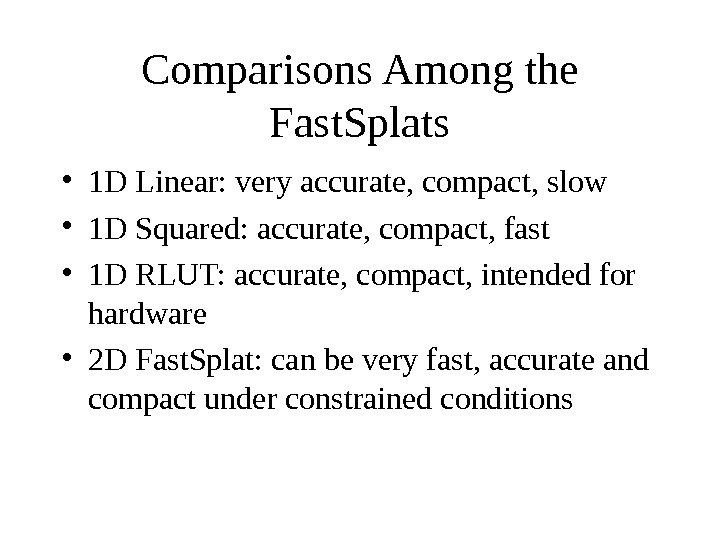 Comparisons Among the FastSplats

• 1D Linear: very accurate, compact, slow
• 1D Squared: accurate, compact, fast
• 1D RLUT: accurate, compact, intended for hardware
• 2D FastSplat: can be very fast, accurate and compact under constrained conditions